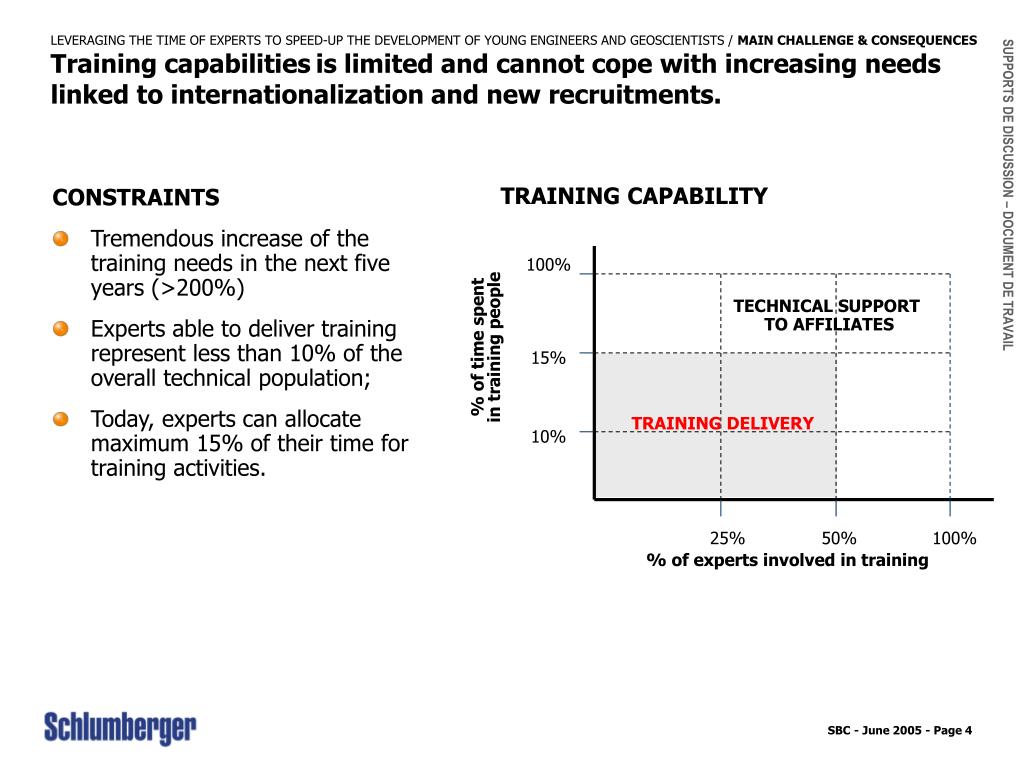 LEVERAGING THE TIME OF EXPERTS TO SPEED-UP THE DEVELOPMENT OF YOUNG ENGINEERS AND GEOSCIENTISTS / MAIN CHALLENGE & CONSEQUENCES

Training capabilities is limited and cannot cope with increasing needs linked to internationalization and new recruitments.

SUPPORTS DE DISCUSSION – DOCUMENT DE TRAVAIL

CONSTRAINTS

Tremendous increase of the training needs in the next five years (>200%)

Experts able to deliver training represent less than 10% of the overall technical population;

Today, experts can allocate maximum 15% of their time for training activities.

TRAINING CAPABILITY

% of time spent in training people

100%

15%

10%

TECHNICAL SUPPORT TO AFFILIATES

TRAINING DELIVERY

25%

50%

100%

% of experts involved in training

Schlumberger

SBC - June 2005 - Page 4